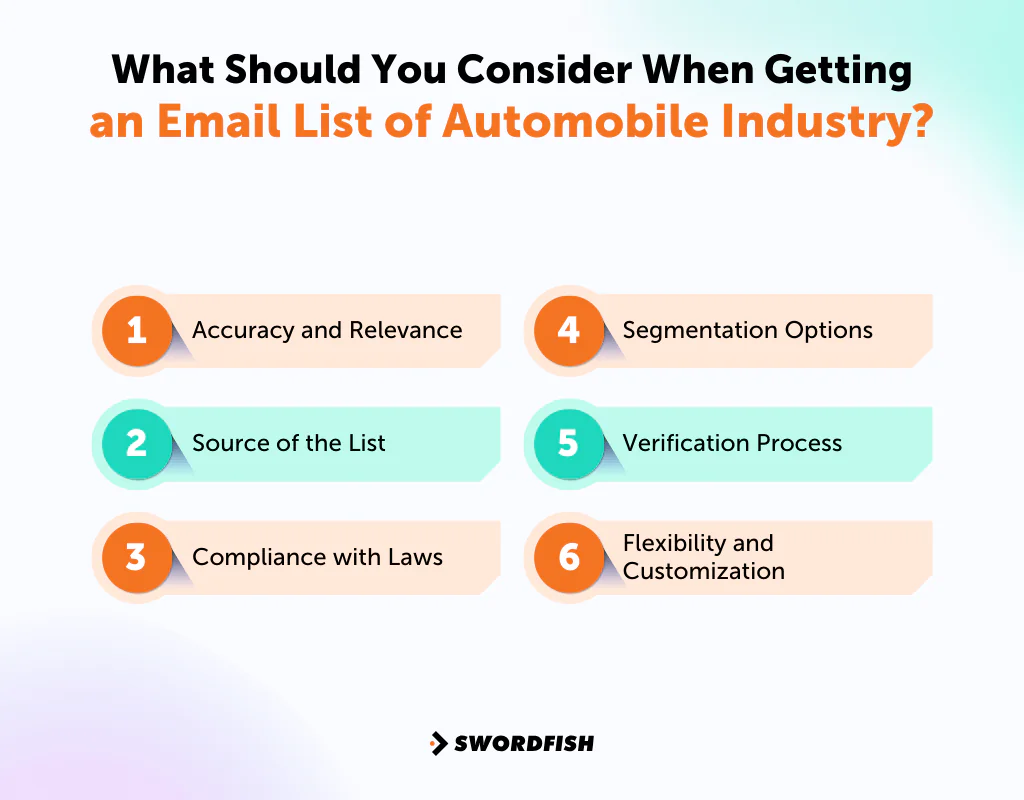 What Should You Consider When Getting an Email List of Automobile Industry?

1 Accuracy and Relevance

2 Source of the List

3 Compliance with Laws

4 Segmentation Options

5 Verification Process

6 Flexibility and Customization

SWORDFISH